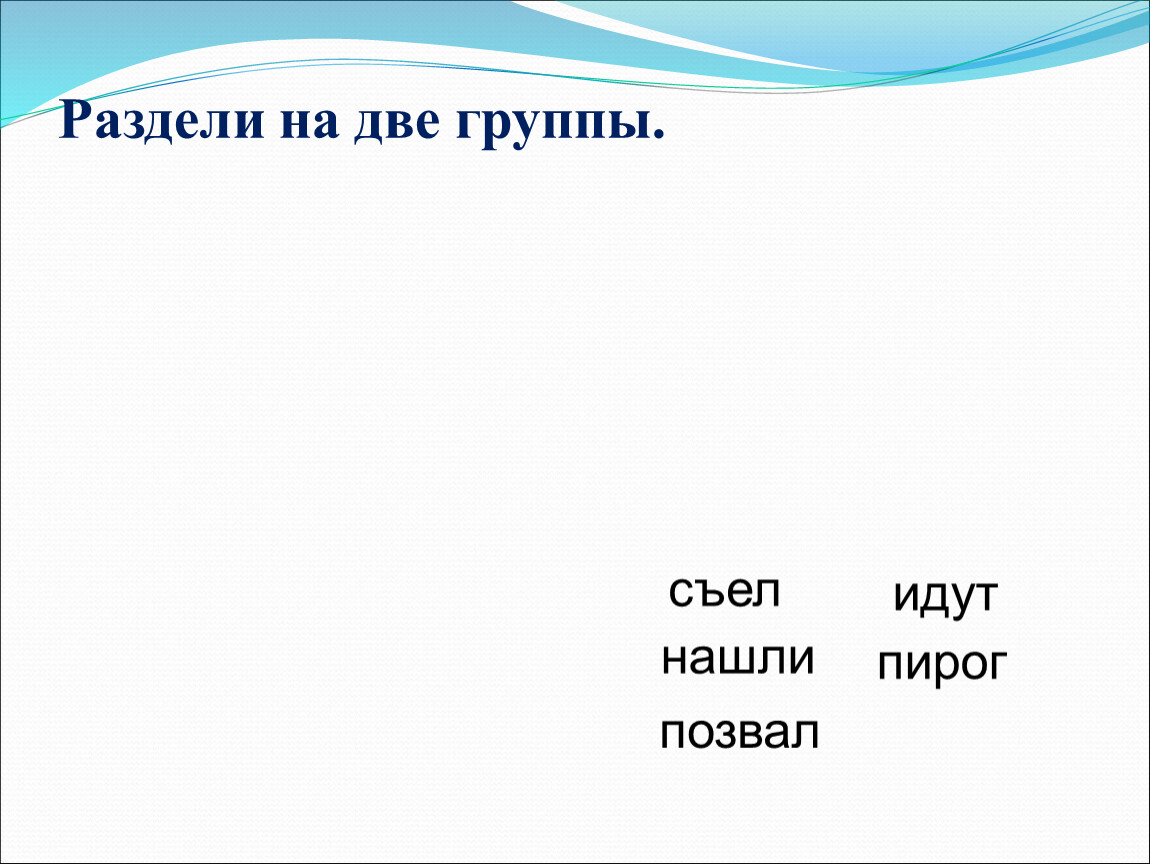 Раздели на две группы.

съел
нашли
позвал

идут
пирог